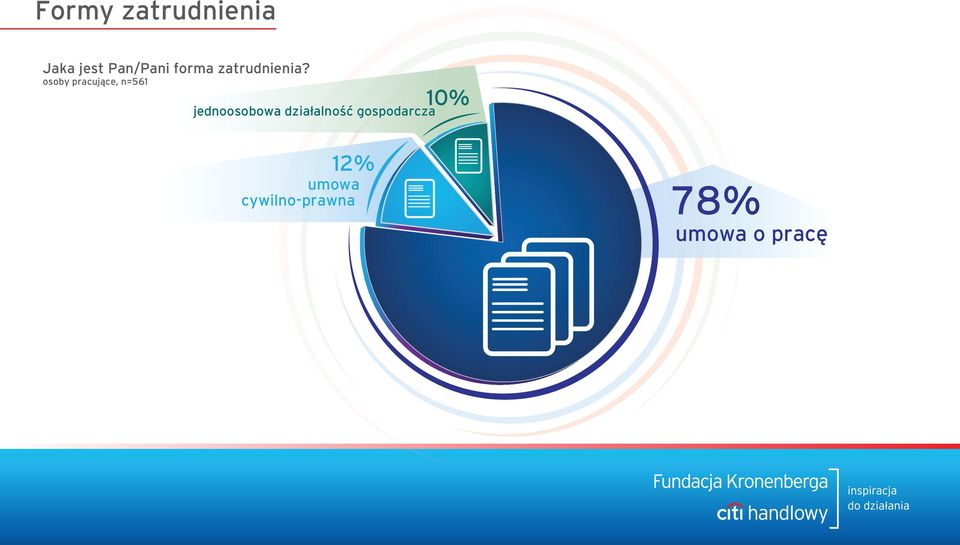 Formy zatrudnienia

Jaka jest Pan/Pani forma zatrudnienia?
osoby pracujące, n=561

10%
jednoosobowa działalność gospodarcza

12%
umowa
cywilno-prawna

78%
umowa o pracę

Fundacja Kronenberga
citi handlowy
inspiracja
do działania